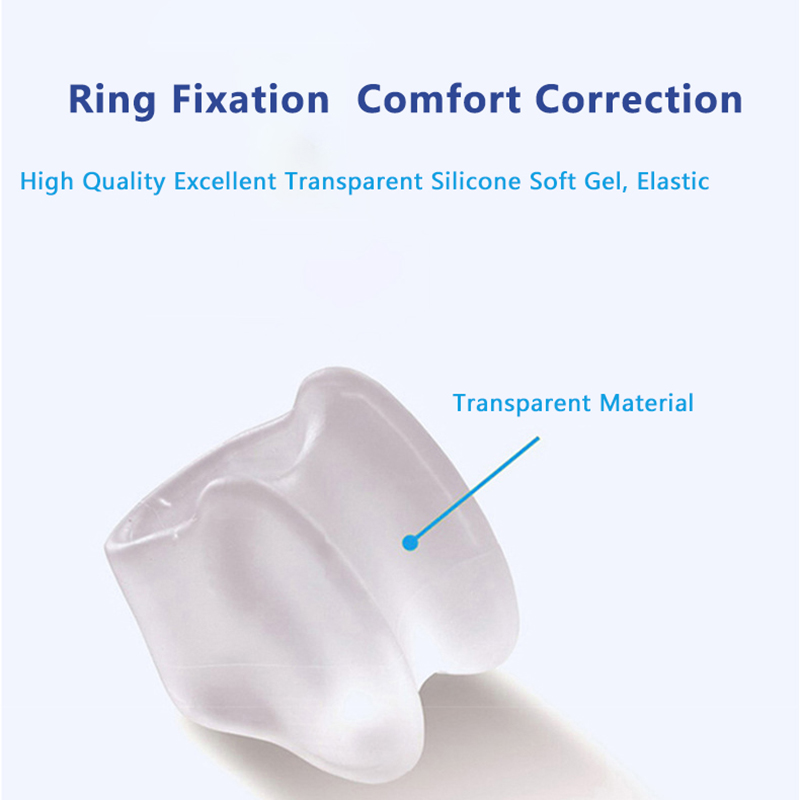 Ring Fixation  Comfort Correction

High Quality Excellent Transparent Silicone Soft Gel, Elastic

Transparent Material